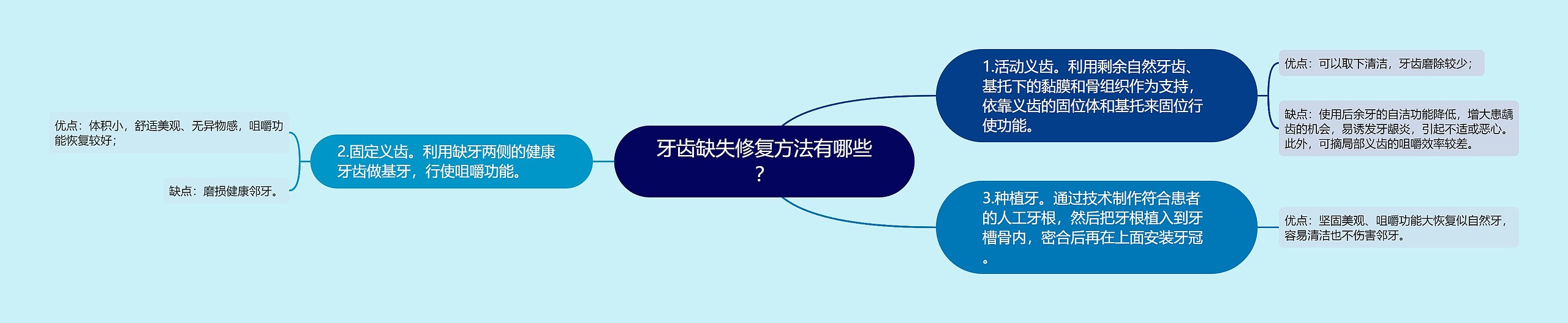 牙齿缺失修复方法有哪些？

1.活动义齿。利用剩余自然牙齿、基托下的黏膜和骨组织作为支持，依靠义齿的固位体和基托来固位行使功能。

优点：可以取下清洁，牙齿磨除较少；

缺点：使用后余牙的自洁功能降低，增大患龋齿的机会，易诱发牙龈炎，引起不适或恶心。此外，可摘局部义齿的咀嚼效率较差。

3.种植牙。通过技术制作符合患者的人工牙根，然后把牙根植入到牙槽骨内，密合后再在上面安装牙冠。

优点：坚固美观、咀嚼功能大恢复似自然牙，容易清洁也不伤害邻牙。

2.固定义齿。利用缺牙两侧的健康牙齿做基牙，行使咀嚼功能。

优点：体积小，舒适美观、无异物感，咀嚼功能恢复较好；

缺点：磨损健康邻牙。